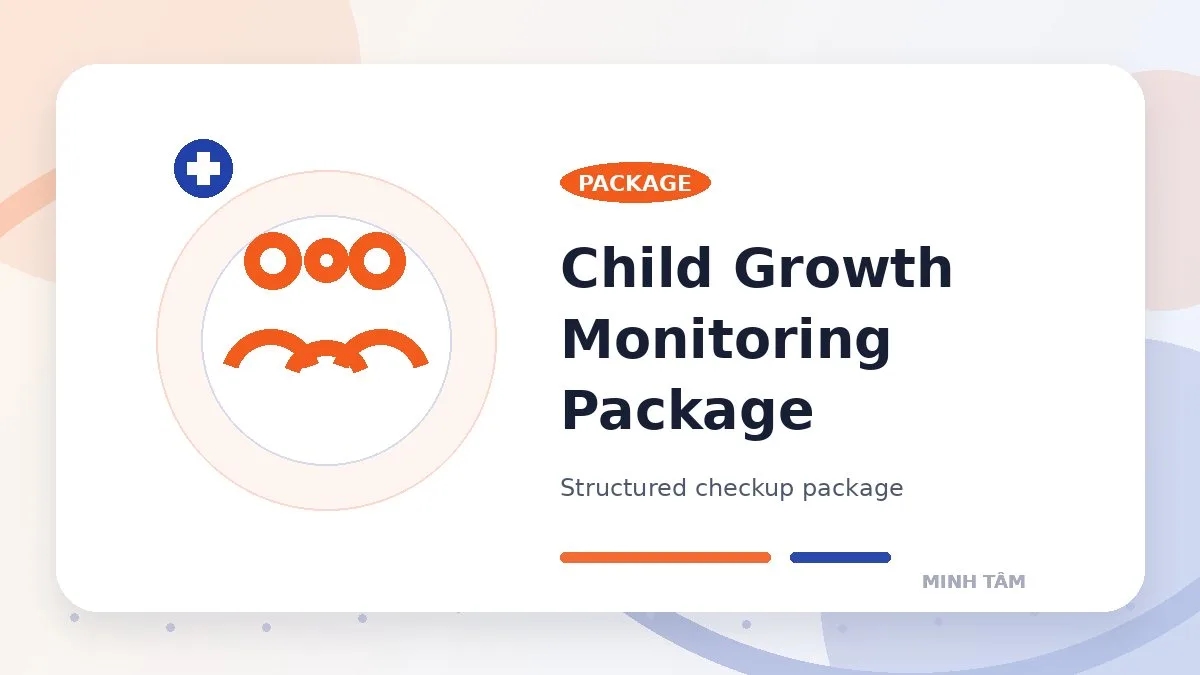 PACKAGE

Child Growth Monitoring Package

Structured checkup package

MINH TÂM